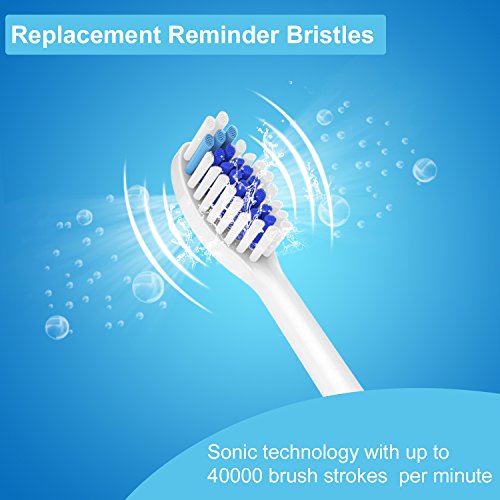 Replacement Reminder Bristles

Sonic technology with up to 40000 brush strokes per minute